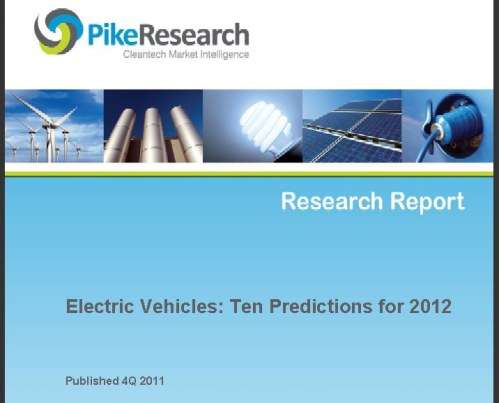 PikeResearch
Cleantech Market Intelligence

Research Report

Electric Vehicles: Ten Predictions for 2012

Published 4Q 2011